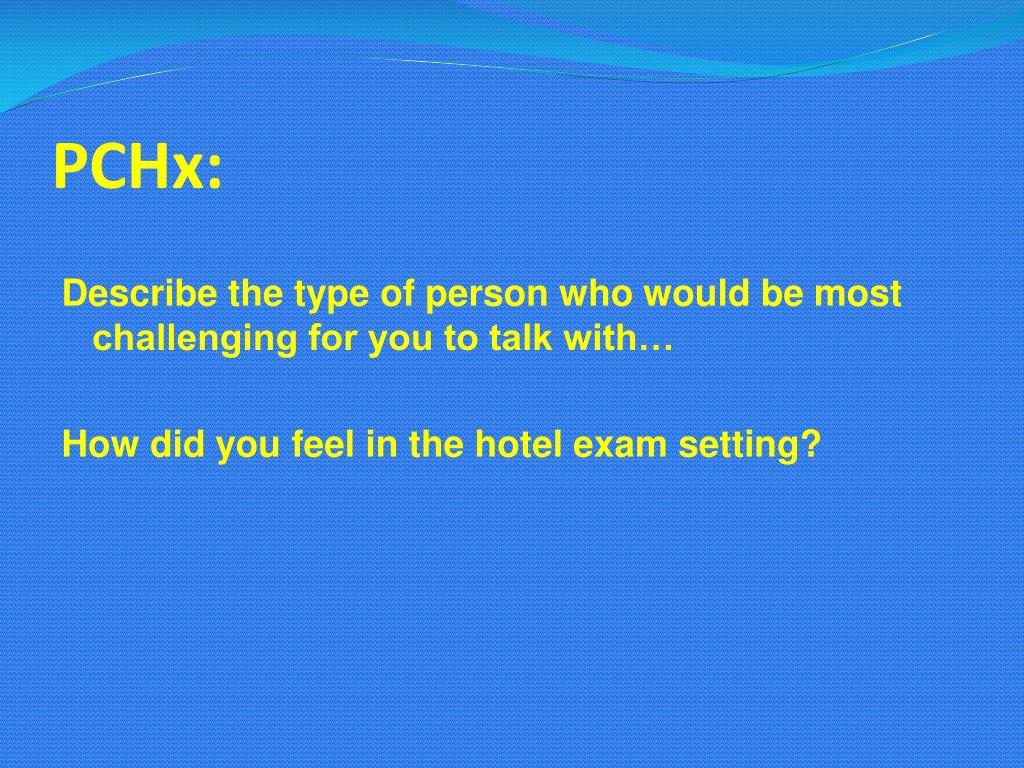 PCHx:

Describe the type of person who would be most challenging for you to talk with…

How did you feel in the hotel exam setting?